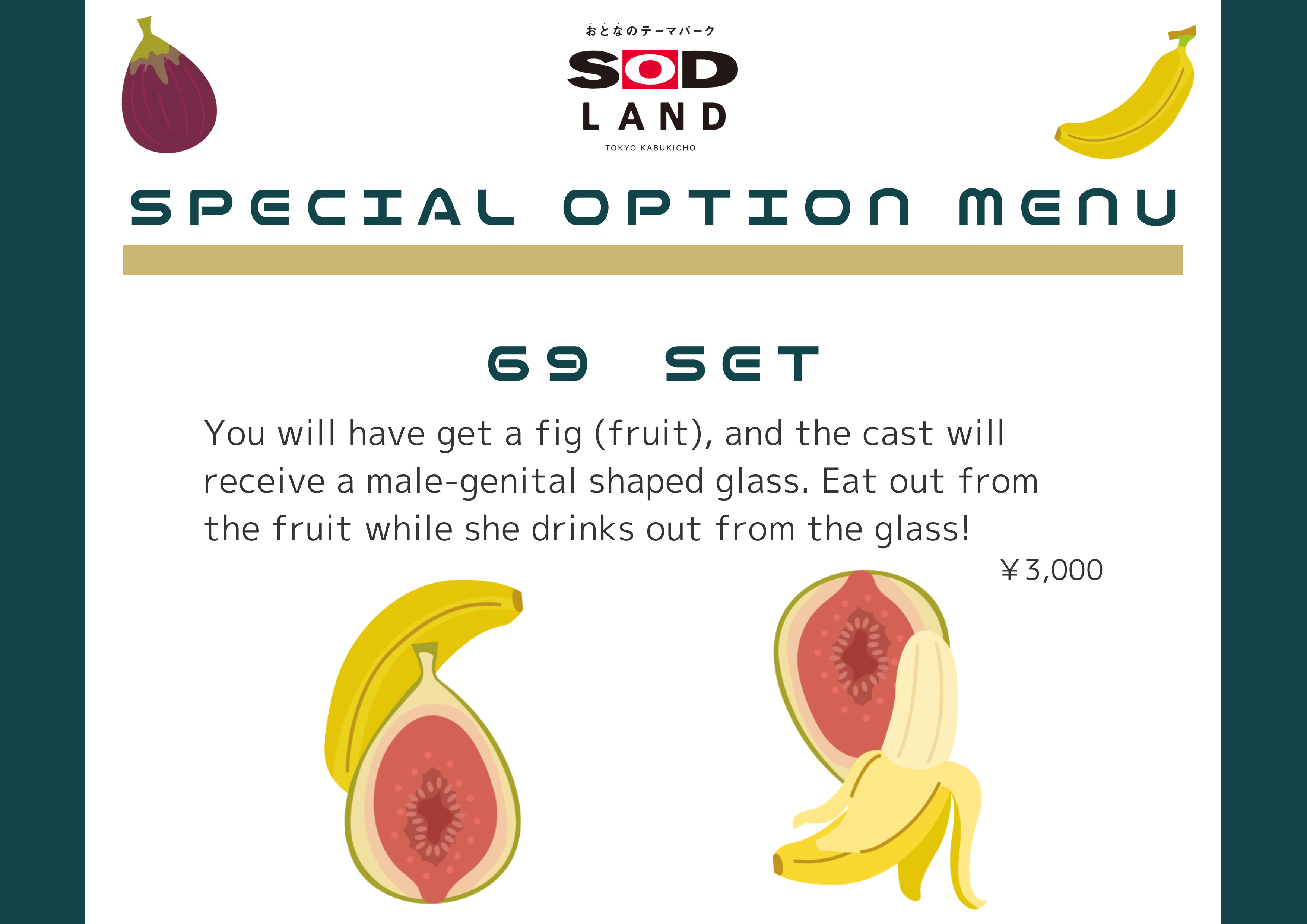 おとなのテーマパーク
SOD
LAND
TOKYO KABUKICHO

SPECIAL OPTION MENU

69 SET

You will have get a fig (fruit), and the cast will receive a male-genital shaped glass. Eat out from the fruit while she drinks out from the glass!

￥3,000